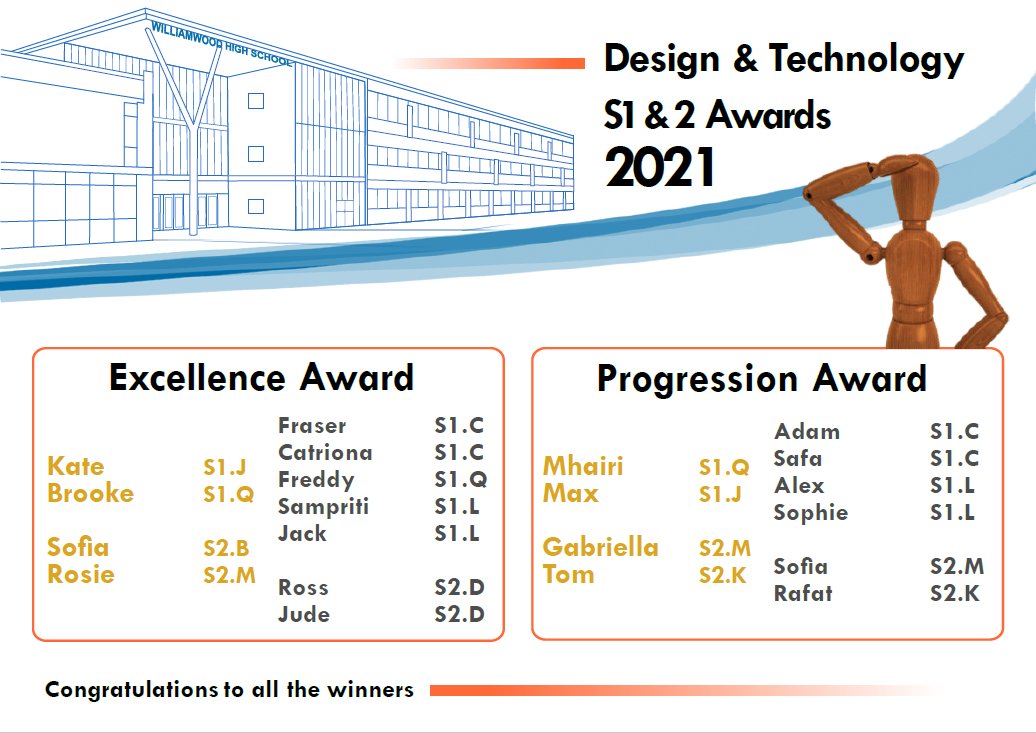 WILLIAMWOOD HIGH SCHOOL

Design & Technology
S1 & 2 Awards
2021

Excellence Award

Kate S1.J
Brooke S1.Q

Sofia S2.B
Rosie S2.M

Fraser S1.C
Catriona S1.C
Freddy S1.Q
Sampriti S1.L
Jack S1.L

Ross S2.D
Jude S2.D

Progression Award

Mhairi S1.Q
Max S1.J

Gabriella S2.M
Tom S2.K

Adam S1.C
Safa S1.C
Alex S1.L
Sophie S1.L

Sofia S2.M
Rafat S2.K

Congratulations to all the winners